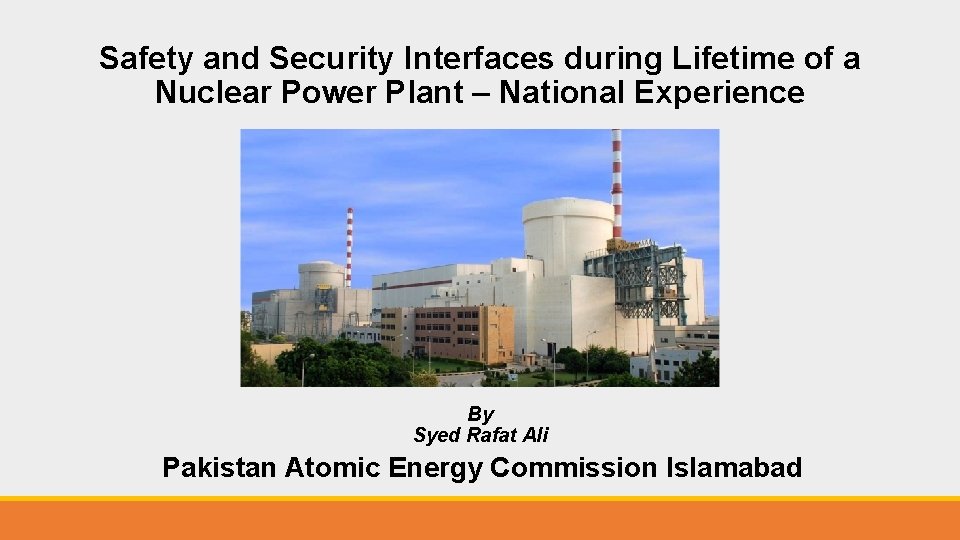 Safety and Security Interfaces during Lifetime of a Nuclear Power Plant – National Experience

By
Syed Rafat Ali

Pakistan Atomic Energy Commission Islamabad